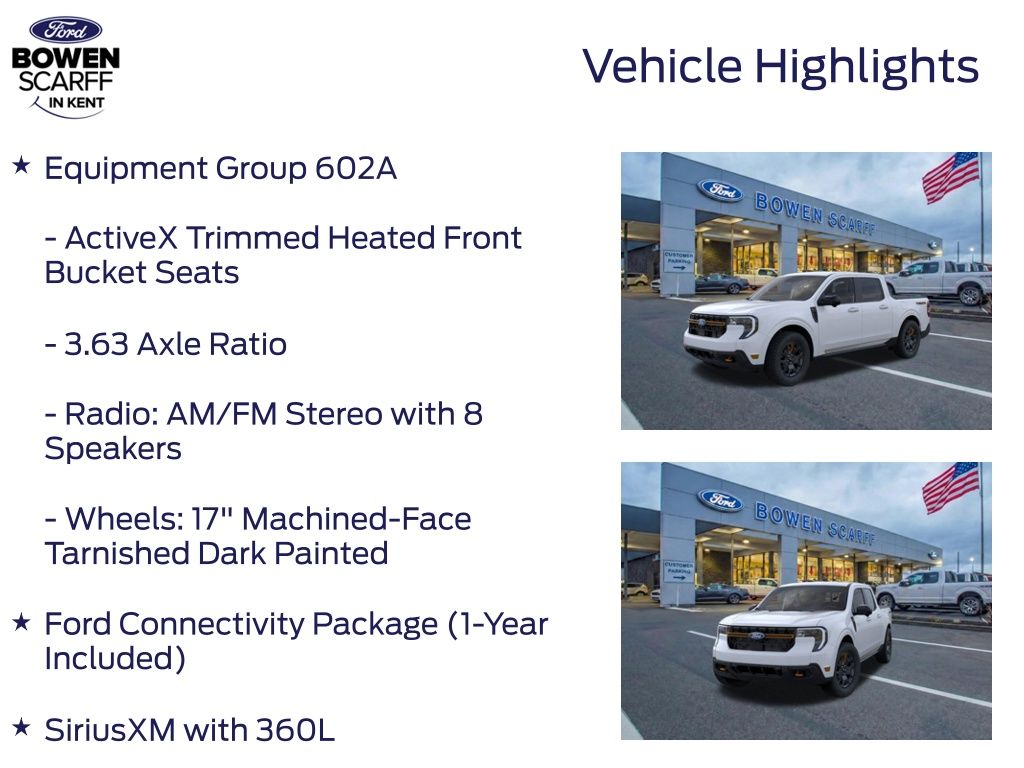 Ford
BOWEN
SCARFF
IN KENT

Vehicle Highlights

★ Equipment Group 602A

- ActiveX Trimmed Heated Front Bucket Seats

- 3.63 Axle Ratio

- Radio: AM/FM Stereo with 8 Speakers

- Wheels: 17" Machined-Face Tarnished Dark Painted

★ Ford Connectivity Package (1-Year Included)

★ SiriusXM with 360L

Ford BOWEN SCARFF
CUSTOMER PARKING

Ford BOWEN SCARFF
CUSTOMER PARKING